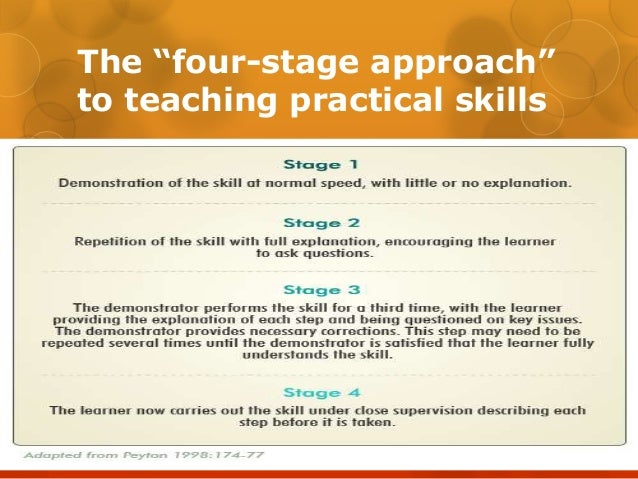 The “four-stage approach” to teaching practical skills

Stage 1

Demonstration of the skill at normal speed, with little or no explanation.

Stage 2

Repetition of the skill with full explanation, encouraging the learner to ask questions.

Stage 3

The demonstrator performs the skill for a third time, with the learner providing the explanation of each step and being questioned on key issues. The demonstrator provides necessary corrections. This step may need to be repeated several times until the demonstrator is satisfied that the learner fully understands the skill.

Stage 4

The learner now carries out the skill under close supervision describing each step before it is taken.

Adapted from Peyton 1998:174-77